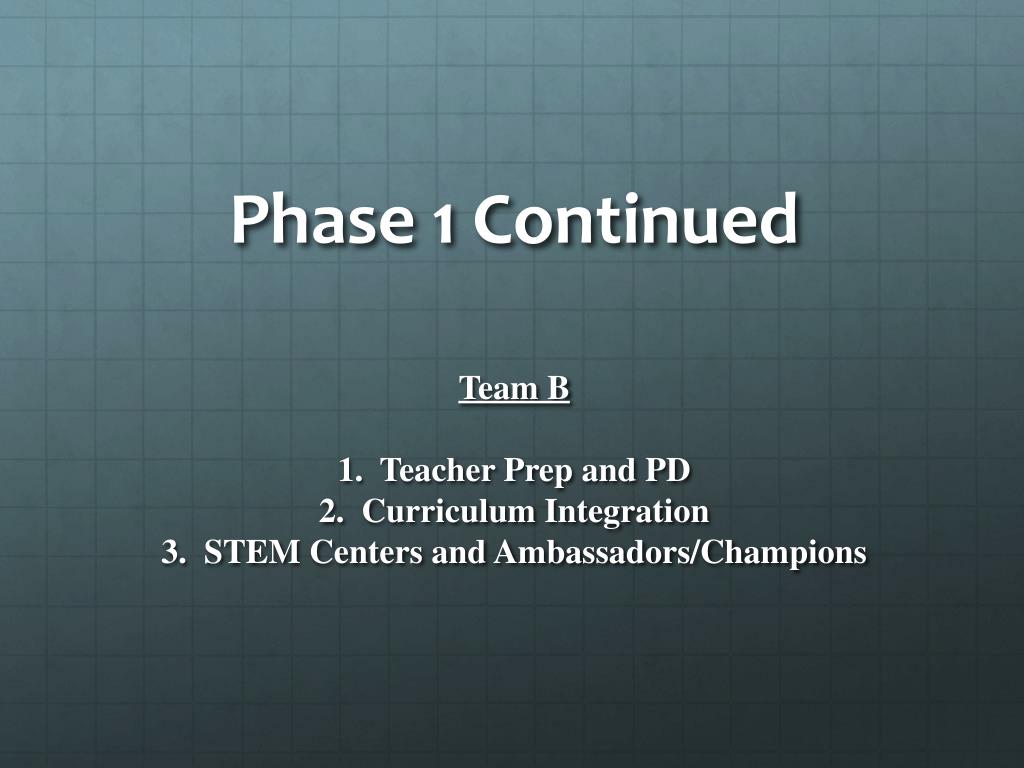 Phase 1 Continued

Team B

1. Teacher Prep and PD
2. Curriculum Integration
3. STEM Centers and Ambassadors/Champions